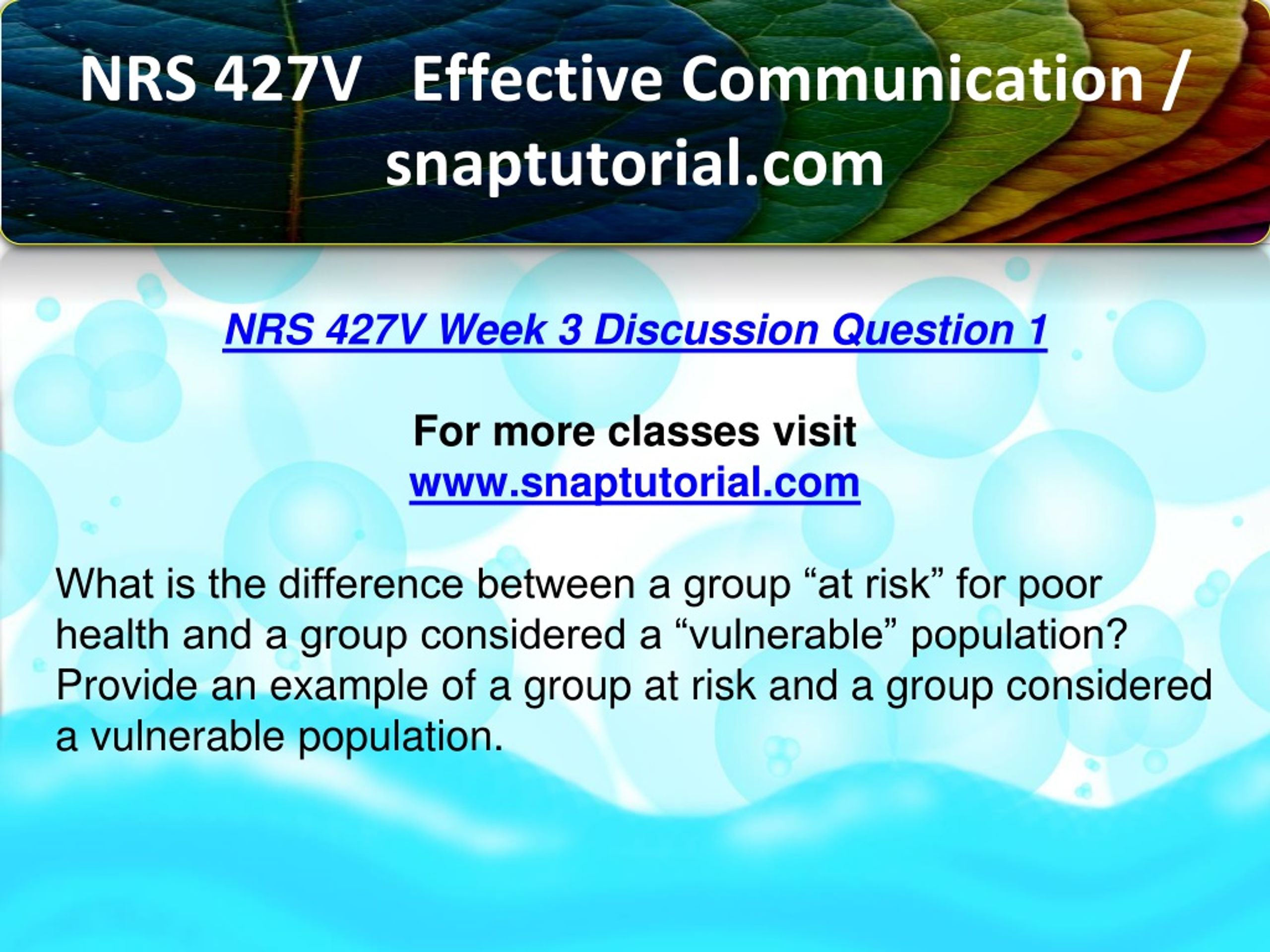 NRS 427V Effective Communication / snaptutorial.com

NRS 427V Week 3 Discussion Question 1

For more classes visit
www.snaptutorial.com

What is the difference between a group “at risk” for poor health and a group considered a “vulnerable” population? Provide an example of a group at risk and a group considered a vulnerable population.